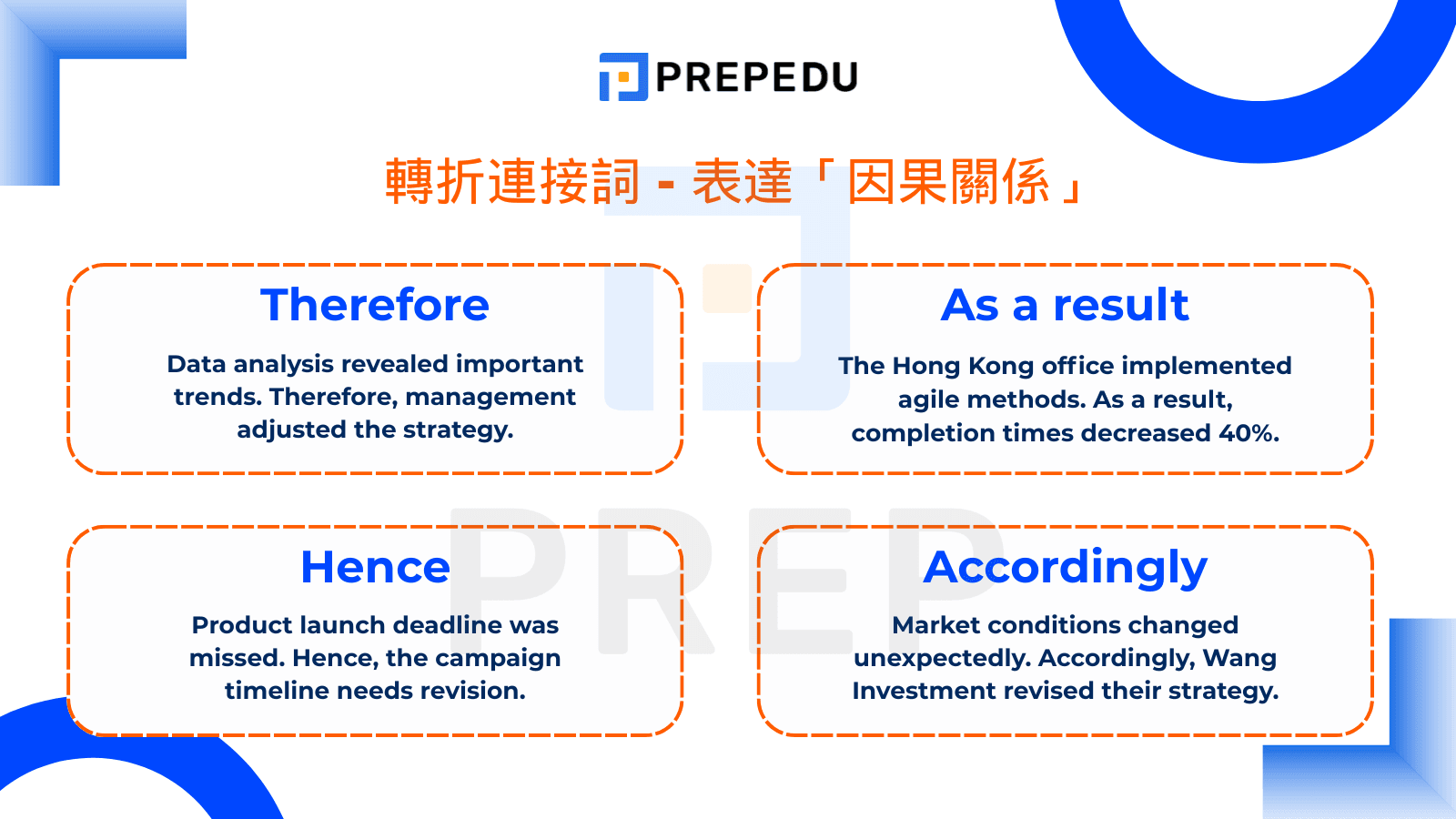 PREPEDU

轉折連接詞 - 表達「因果關係」

Therefore

Data analysis revealed important trends. Therefore, management adjusted the strategy.

As a result

The Hong Kong office implemented agile methods. As a result, completion times decreased 40%.

Hence

Product launch deadline was missed. Hence, the campaign timeline needs revision.

Accordingly

Market conditions changed unexpectedly. Accordingly, Wang Investment revised their strategy.

PREP